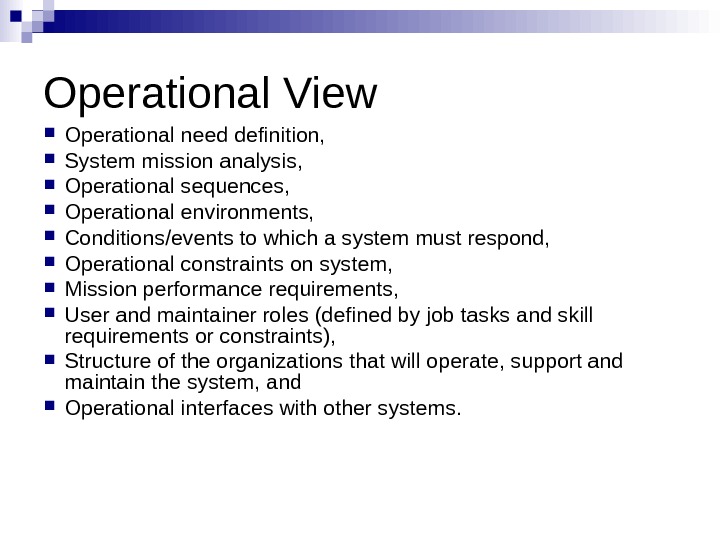 Operational View

- Operational need definition,
- System mission analysis,
- Operational sequences,
- Operational environments,
- Conditions/events to which a system must respond,
- Operational constraints on system,
- Mission performance requirements,
- User and maintainer roles (defined by job tasks and skill requirements or constraints),
- Structure of the organizations that will operate, support and maintain the system, and
- Operational interfaces with other systems.